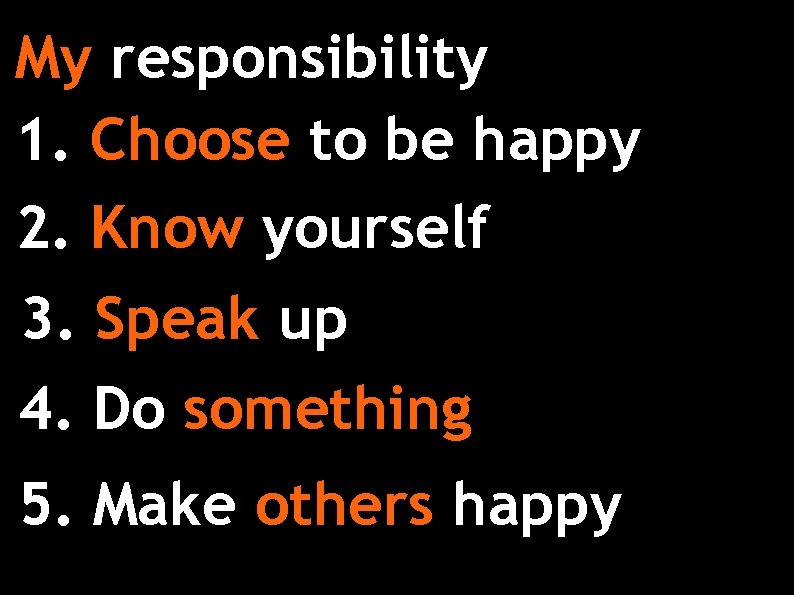 My responsibility
1. Choose to be happy
2. Know yourself
3. Speak up
4. Do something
5. Make others happy